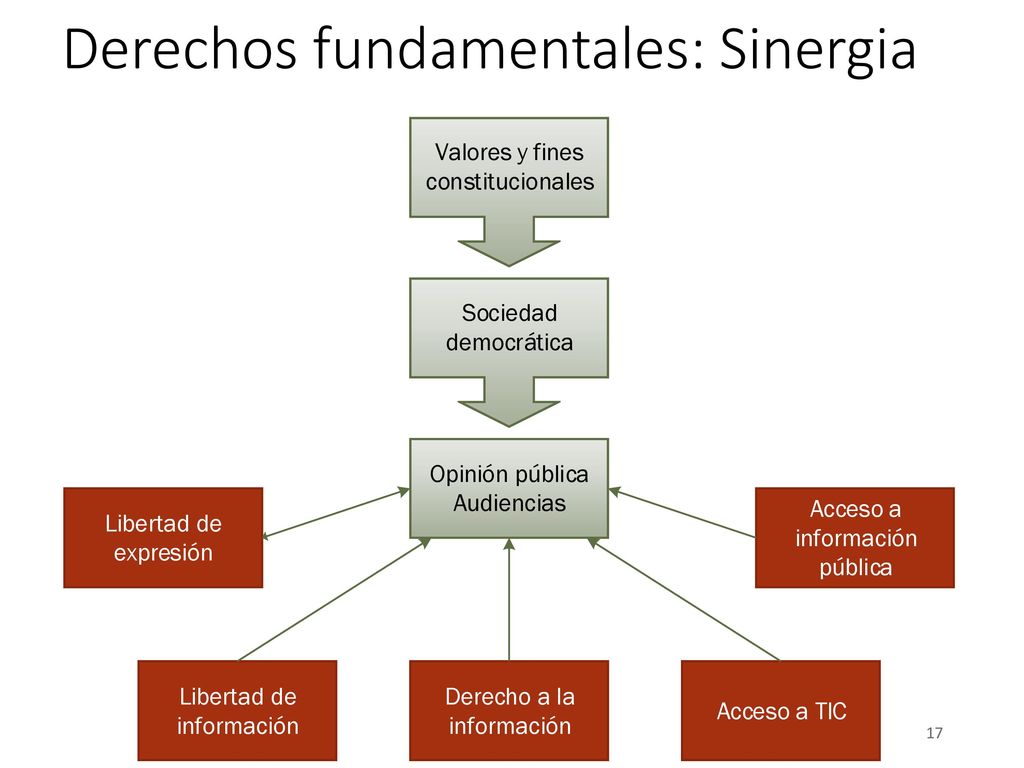 Derechos fundamentales: Sinergia

Valores y fines constitucionales

Sociedad democrática

Opinión pública Audiencias

Libertad de expresión

Acceso a información pública

Libertad de información

Derecho a la información

Acceso a TIC

17